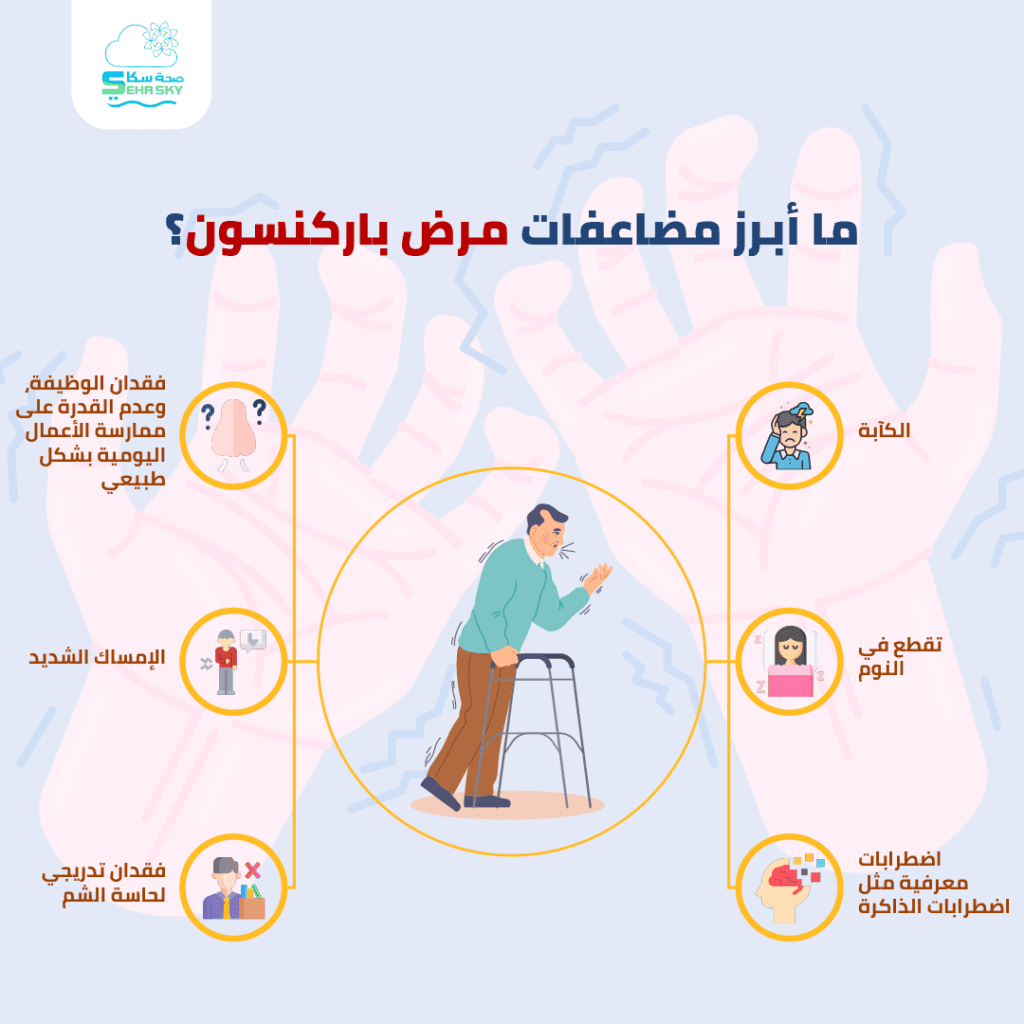 صحة سكاي
SEHA SKY

ما أبرز مضاعفات مرض باركنسون؟

الكآبة

تقطع في النوم

اضطرابات معرفية مثل اضطرابات الذاكرة

فقدان الوظيفة، وعدم القدرة على ممارسة الأعمال اليومية بشكل طبيعي

الإمساك الشديد

فقدان تدريجي لحاسة الشم